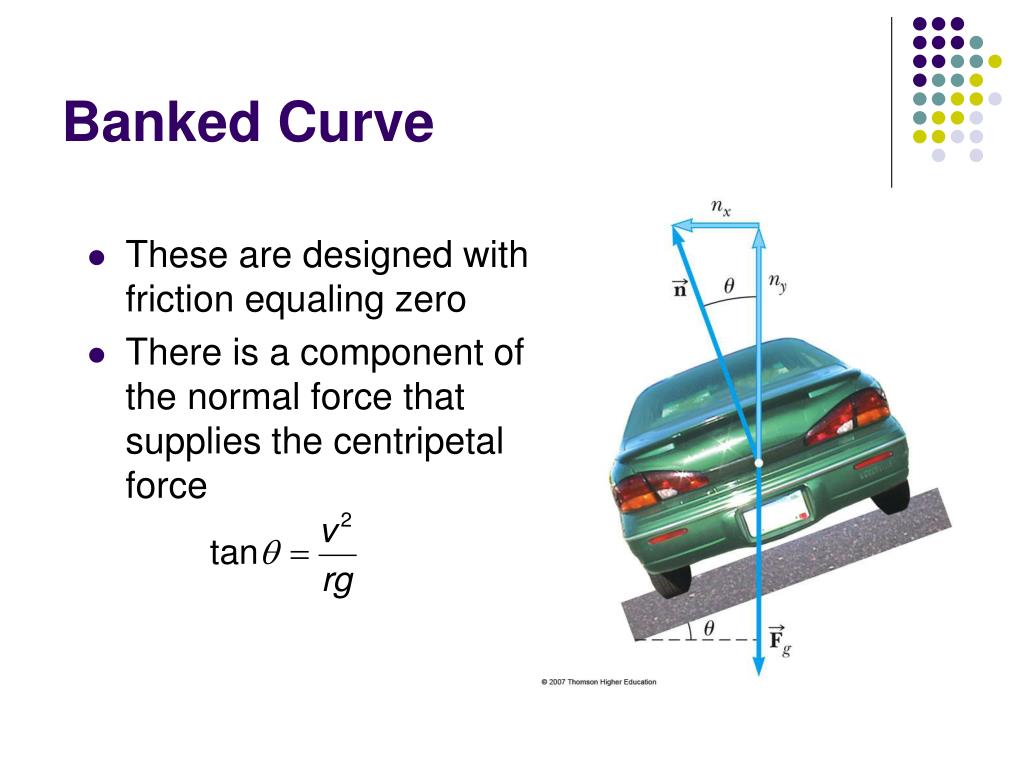 Banked Curve

- These are designed with friction equaling zero
- There is a component of the normal force that supplies the centripetal force

$\tan\theta = \frac{v^2}{rg}$

$n_x$

$\vec{n}$

$\theta$

$n_y$

$\theta$

$\vec{F}_g$

© 2007 Thomson Higher Education